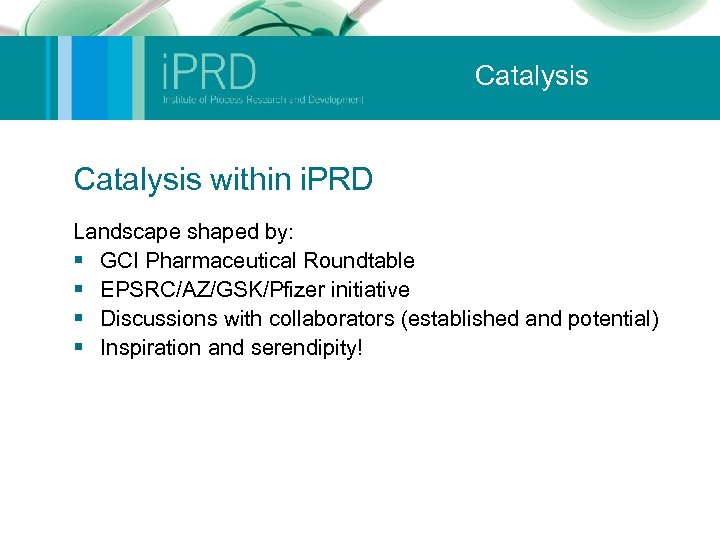 iPRD
Institute of Process Research and Development

Catalysis

Catalysis within iPRD

Landscape shaped by:
- GCI Pharmaceutical Roundtable
- EPSRC/AZ/GSK/Pfizer initiative
- Discussions with collaborators (established and potential)
- Inspiration and serendipity!